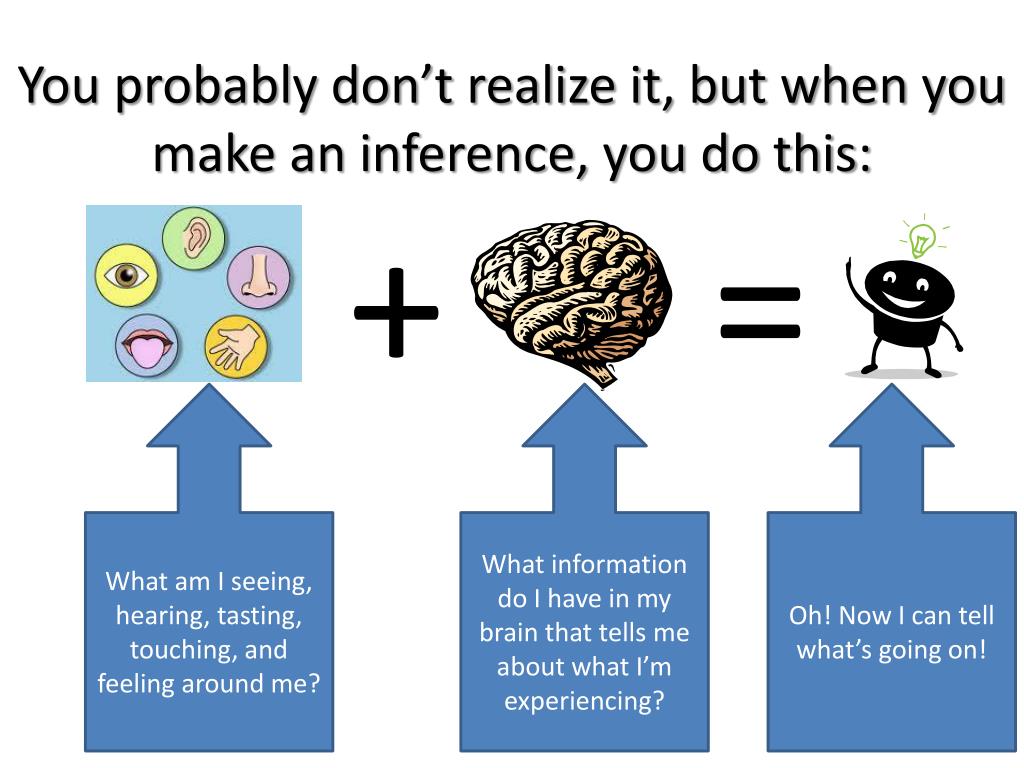 You probably don't realize it, but when you make an inference, you do this:

+

=

What am I seeing, hearing, tasting, touching, and feeling around me?

What information do I have in my brain that tells me about what I'm experiencing?

Oh! Now I can tell what's going on!